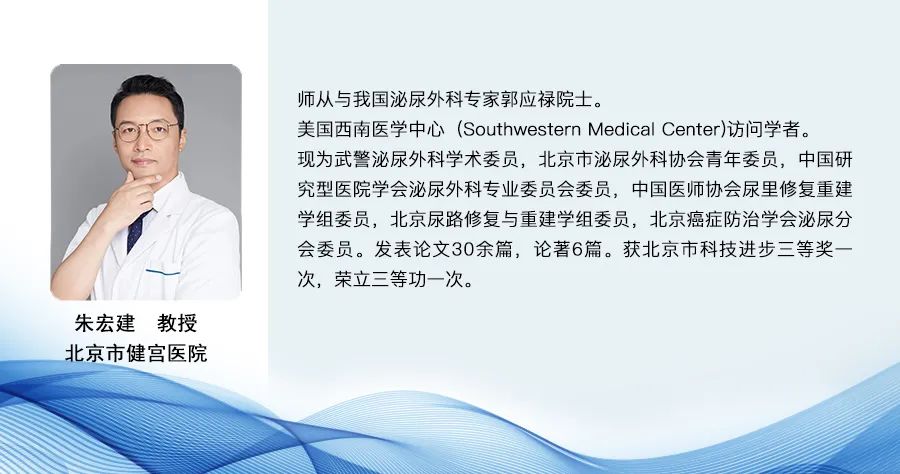 朱宏建　教授
北京市健宫医院

师从与我国泌尿外科专家郭应禄院士。
美国西南医学中心（Southwestern Medical Center)访问学者。
现为武警泌尿外科学术委员，北京市泌尿外科协会青年委员，中国研究型医院学会泌尿外科专业委员会委员，中国医师协会尿里修复重建学组委员，北京尿路修复与重建学组委员，北京癌症防治学会泌尿分会委员。发表论文30余篇，论著6篇。获北京市科技进步三等奖一次，荣立三等功一次。